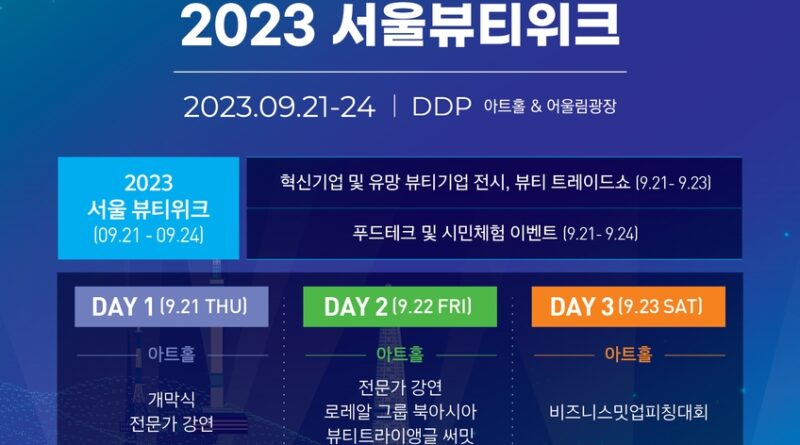 2023 서울뷰티위크

2023.09.21-24 | DDP 아트홀 & 어울림광장

2023
서울 뷰티위크
(09.21 - 09.24)

혁신기업 및 유망 뷰티기업 전시, 뷰티 트레이드쇼 (9.21- 9.23)

푸드테크 및 시민체험 이벤트 (9.21- 9.24)

DAY 1 (9.21 THU)

아트홀

개막식
전문가 강연

DAY 2 (9.22 FRI)

아트홀

전문가 강연
로레알 그룹 북아시아
뷰티트라이앵글 써밋

DAY 3 (9.23 SAT)

아트홀

비즈니스밋업피칭대회